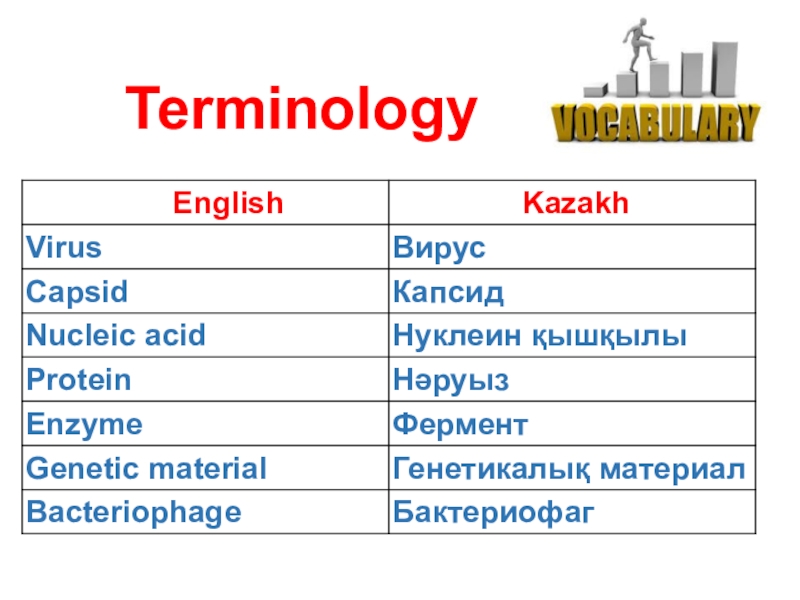 Terminology

VOCABULARY

| English | Kazakh |
|---|---|
| Virus | Вирус |
| Capsid | Капсид |
| Nucleic acid | Нуклеин қышқылы |
| Protein | Нәруыз |
| Enzyme | Фермент |
| Genetic material | Генетикалық материал |
| Bacteriophage | Бактериофаг |